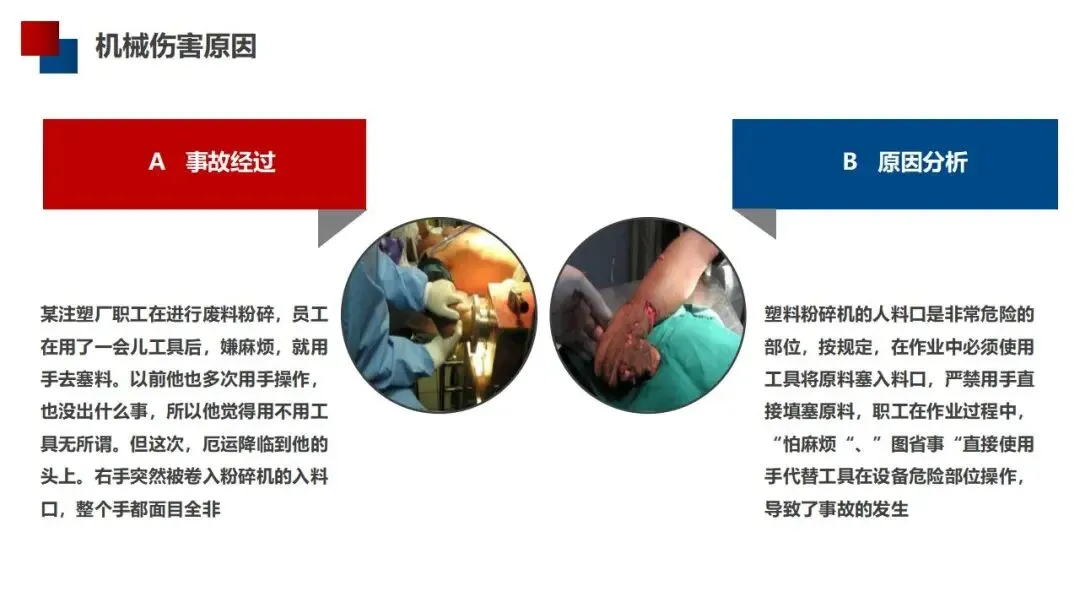 机械伤害原因

A 事故经过

某注塑厂职工在进行废料粉碎，员工在用了一会儿工具后，嫌麻烦，就用手去塞料。以前他也多次用手操作，也没出什么事，所以他觉得用不用工具无所谓。但这次，厄运降临到他的头上。右手突然被卷入粉碎机的入料口，整个手都面目全非

B 原因分析

塑料粉碎机的人料口是非常危险的部位，按规定，在作业中必须使用工具将原料塞入料口，严禁用手直接填塞原料，职工在作业过程中，“怕麻烦“、”图省事“直接使用手代替工具在设备危险部位操作，导致了事故的发生